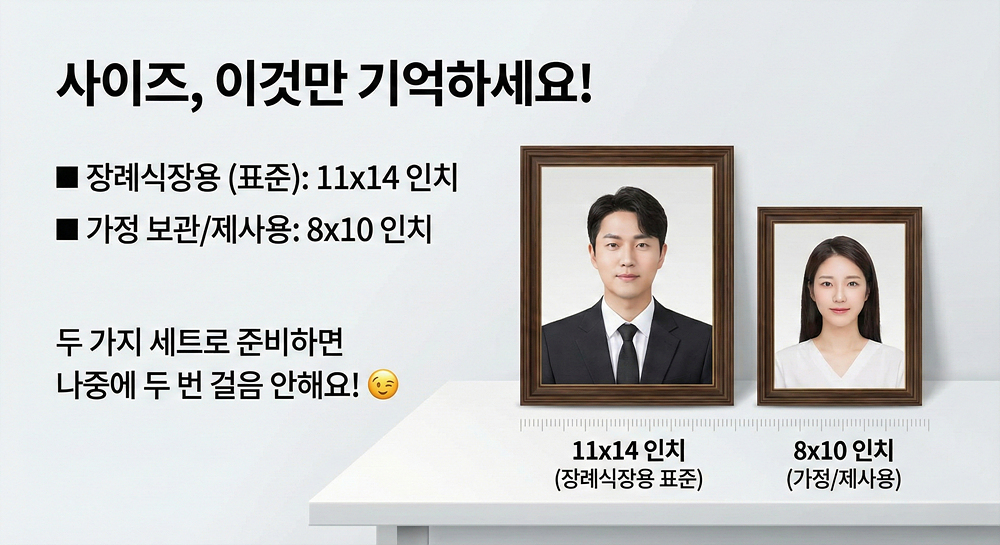 사이즈, 이것만 기억하세요!

■ 장례식장용 (표준): 11x14 인치

■ 가정 보관/제사용: 8x10 인치

두 가지 세트로 준비하면
나중에 두 번 걸음 안해요! 😉

11x14 인치
(장례식장용 표준)

8x10 인치
(가정/제사용)